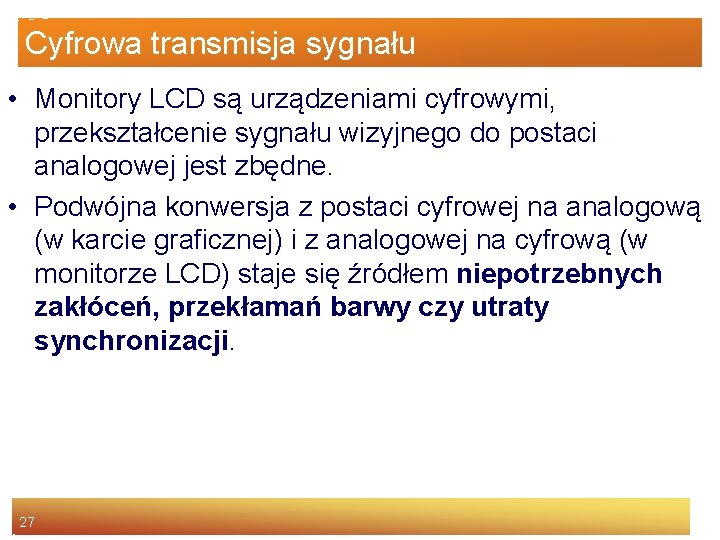 Cyfrowa transmisja sygnału

• Monitory LCD są urządzeniami cyfrowymi, przekształcenie sygnału wizyjnego do postaci analogowej jest zbędne.

• Podwójna konwersja z postaci cyfrowej na analogową (w karcie graficznej) i z analogowej na cyfrową (w monitorze LCD) staje się źródłem niepotrzebnych zakłóceń, przekłamań barwy czy utraty synchronizacji.

27